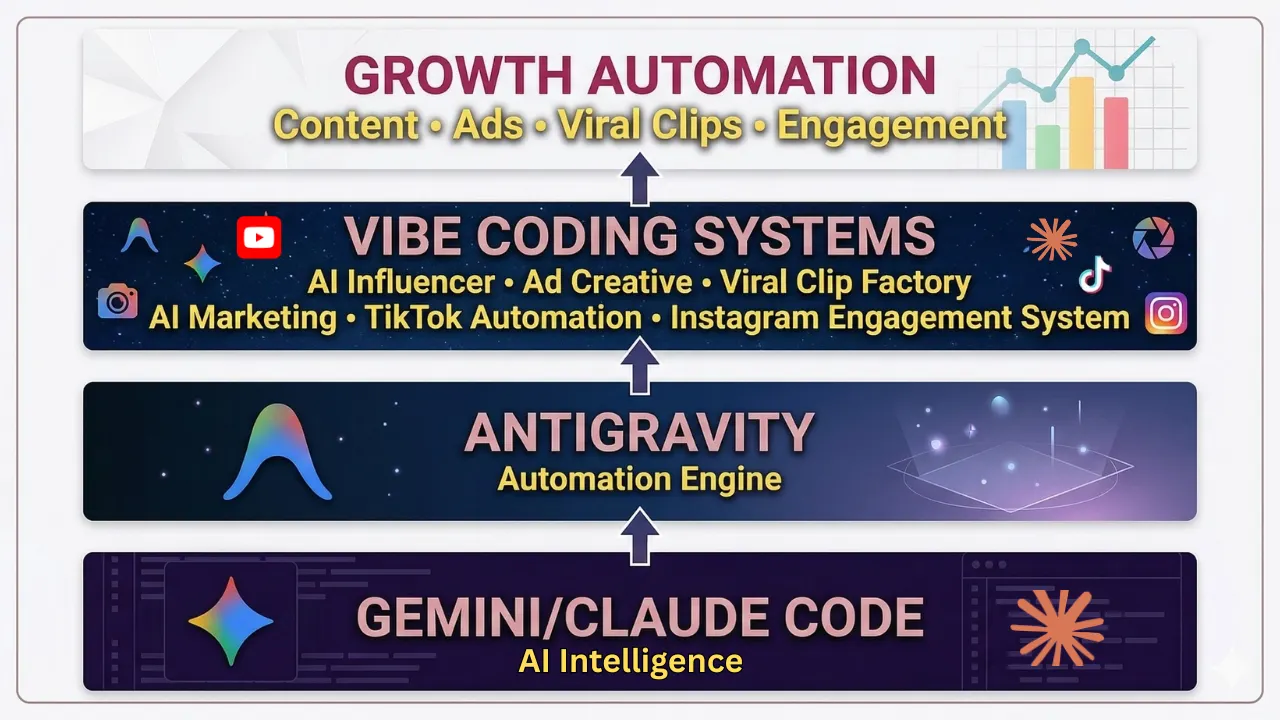 GROWTH AUTOMATION
Content • Ads • Viral Clips • Engagement

VIBE CODING SYSTEMS
AI Influencer • Ad Creative • Viral Clip Factory
AI Marketing • TikTok Automation • Instagram Engagement System

ANTIGRAVITY
Automation Engine

GEMINI/CLAUDE CODE
AI Intelligence